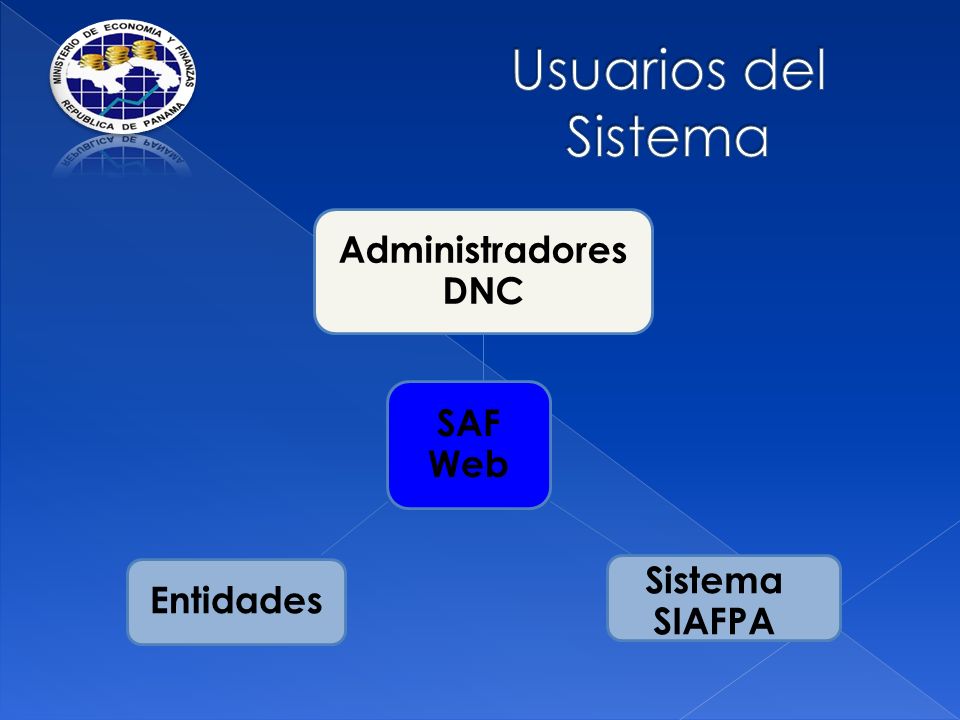 MINISTERIO DE ECONOMIA Y FINANZAS
REPUBLICA DE PANAMA

Usuarios del Sistema

Administradores DNC

SAF Web

Entidades

Sistema SIAFPA